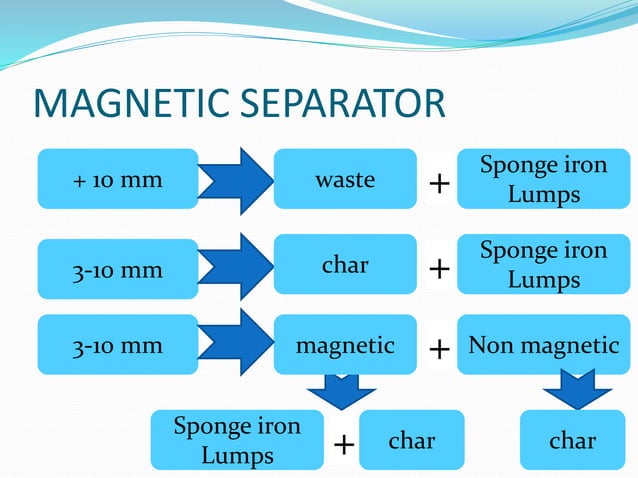 MAGNETIC SEPARATOR

+ 10 mm
waste
+
Sponge iron Lumps

3-10 mm
char
+
Sponge iron Lumps

3-10 mm
magnetic
+
Non magnetic

Sponge iron Lumps
+
char

char